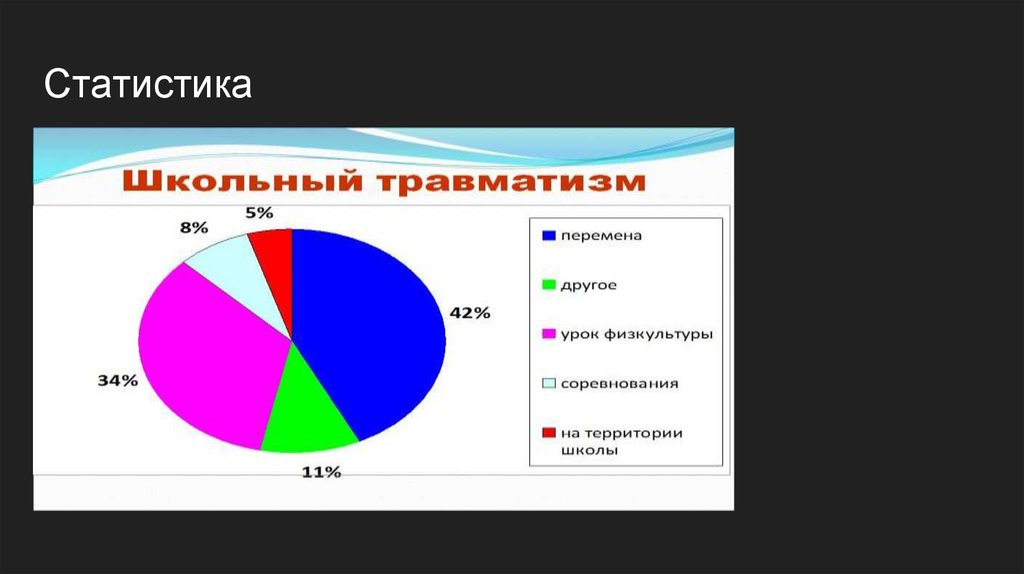 Статистика

Школьный травматизм

8%
5%
42%
34%
11%

перемена
другое
урок физкультуры
соревнования
на территории школы